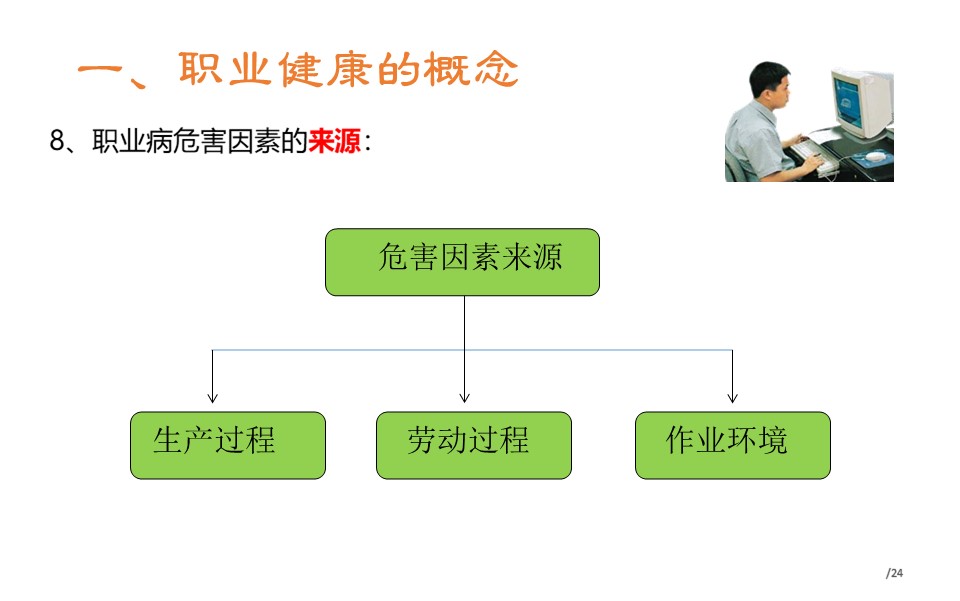 一、职业健康的概念

8、职业病危害因素的来源：

危害因素来源

生产过程

劳动过程

作业环境

/24